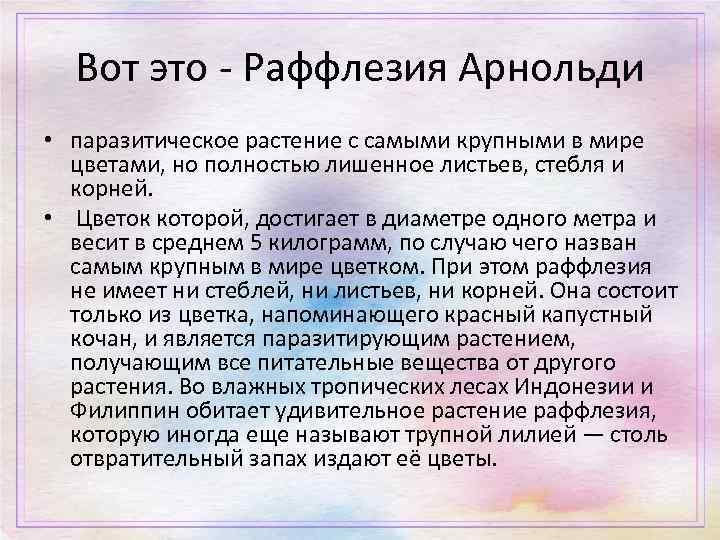 Вот это - Раффлезия Арнольди

• паразитическое растение с самыми крупными в мире цветами, но полностью лишенное листьев, стебля и корней.

• Цветок которой, достигает в диаметре одного метра и весит в среднем 5 килограмм, по случаю чего назван самым крупным в мире цветком. При этом раффлезия не имеет ни стеблей, ни листьев, ни корней. Она состоит только из цветка, напоминающего красный капустный кочан, и является паразитирующим растением, получающим все питательные вещества от другого растения. Во влажных тропических лесах Индонезии и Филиппин обитает удивительное растение раффлезия, которую иногда еще называют трупной лилией — столь отвратительный запах издают её цветы.